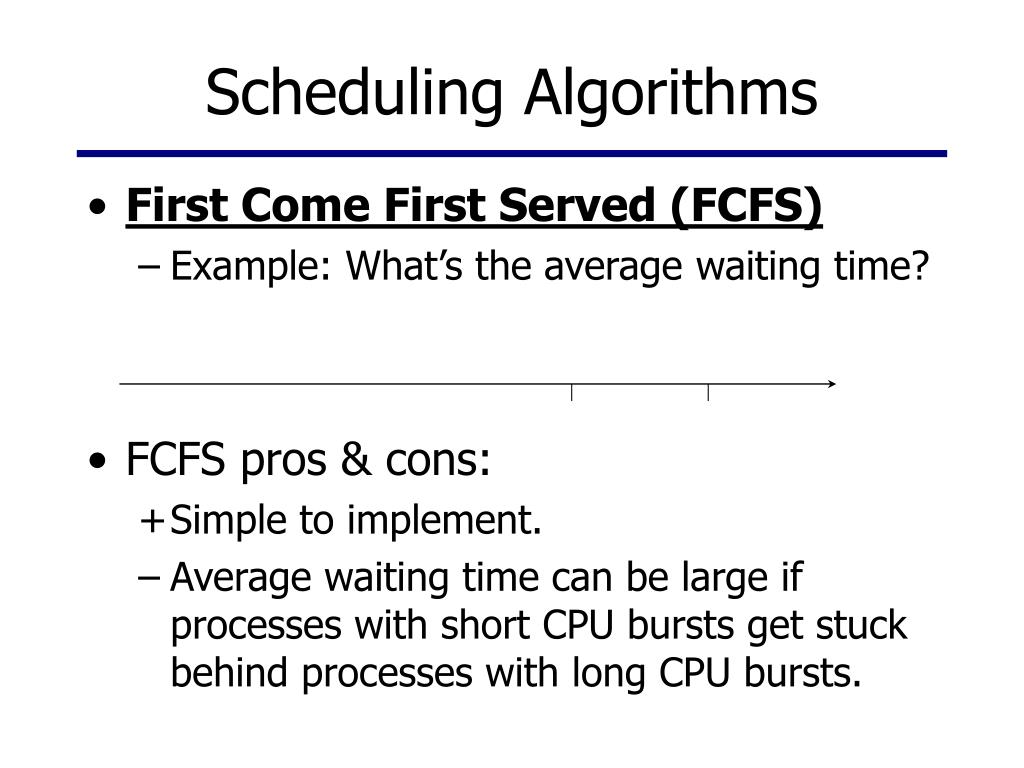 Scheduling Algorithms

• First Come First Served (FCFS)
– Example: What’s the average waiting time?

• FCFS pros & cons:
+ Simple to implement.
– Average waiting time can be large if processes with short CPU bursts get stuck behind processes with long CPU bursts.